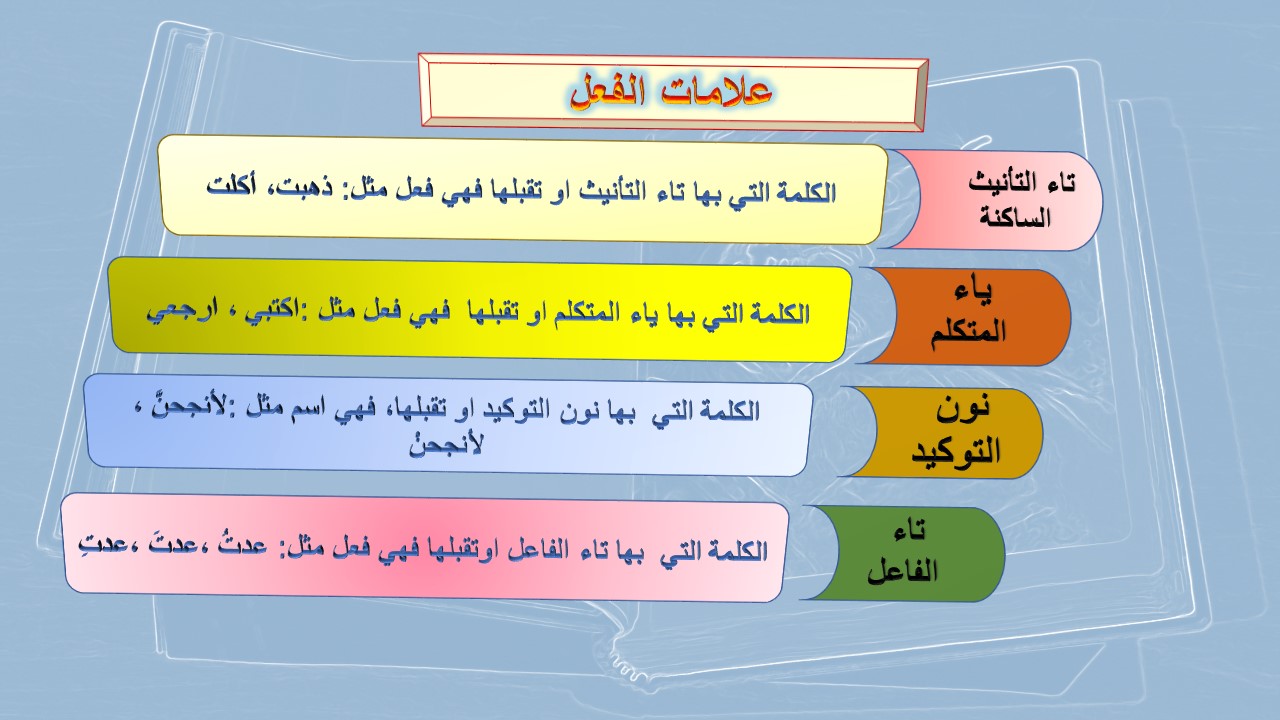 علامات الفعل

تاء التأنيث الساكنة

الكلمة التي بها تاء التأنيث او تقبلها فهي فعل مثل: ذهبت، أكلت

ياء المتكلم

الكلمة التي بها ياء المتكلم او تقبلها فهي فعل مثل :اكتبي ، ارجعي

نون التوكيد

الكلمة التي بها نون التوكيد او تقبلها، فهي اسم مثل :لأنجحنَّ ، لأنجحنْ

تاء الفاعل

الكلمة التي بها تاء الفاعل اوتقبلها فهي فعل مثل: عدتُ ،عدتَ ،عدتِ